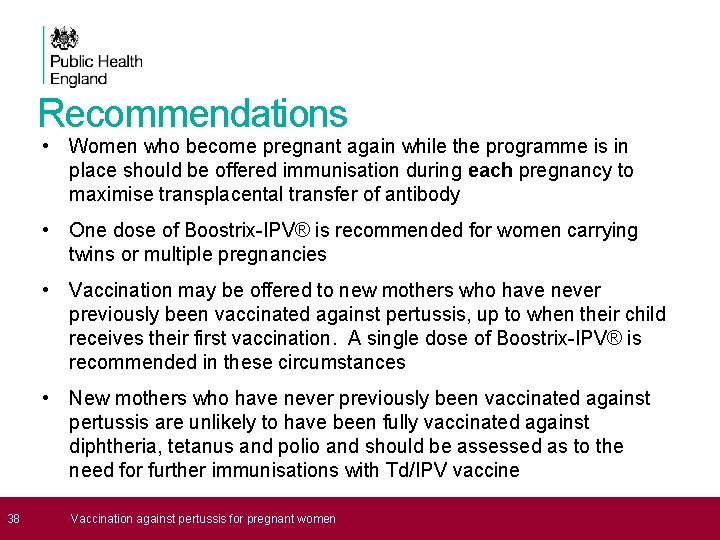 Public Health
England

Recommendations

• Women who become pregnant again while the programme is in place should be offered immunisation during **each** pregnancy to maximise transplacental transfer of antibody

• One dose of Boostrix-IPV® is recommended for women carrying twins or multiple pregnancies

• Vaccination may be offered to new mothers who have never previously been vaccinated against pertussis, up to when their child receives their first vaccination. A single dose of Boostrix-IPV® is recommended in these circumstances

• New mothers who have never previously been vaccinated against pertussis are unlikely to have been fully vaccinated against diphtheria, tetanus and polio and should be assessed as to the need for further immunisations with Td/IPV vaccine

38 Vaccination against pertussis for pregnant women